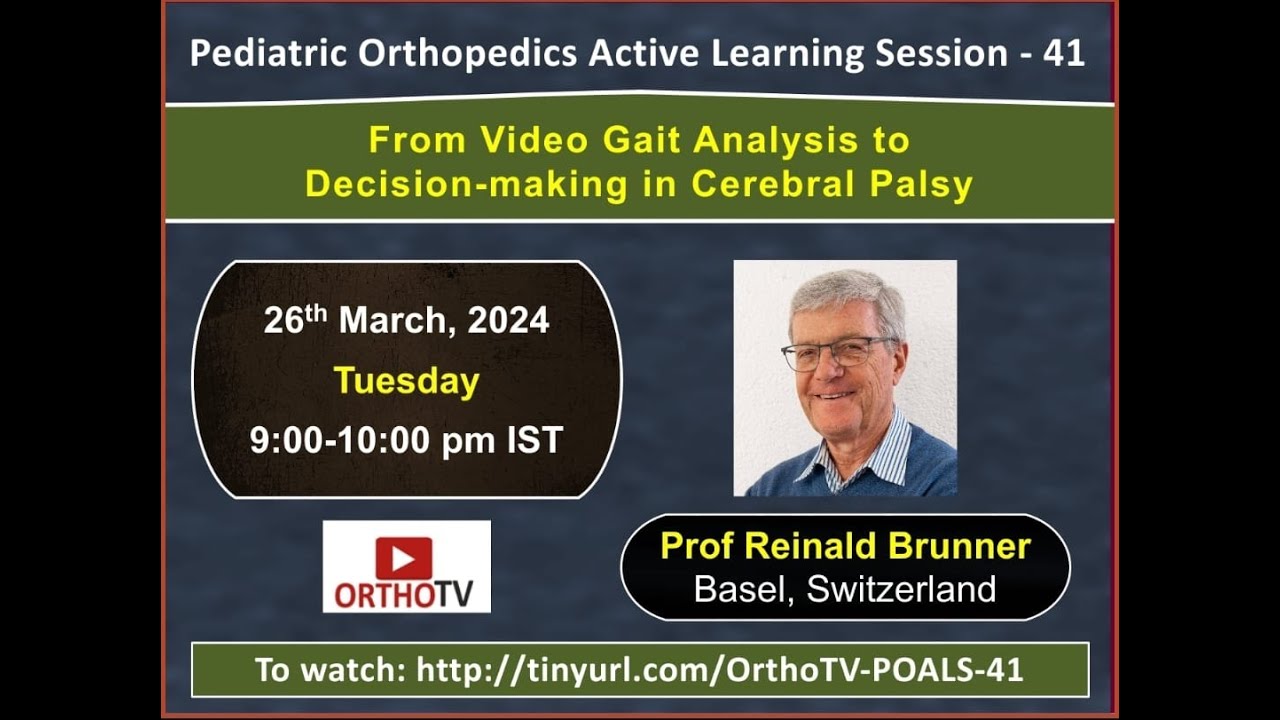 Pediatric Orthopedics Active Learning Session - 41

From Video Gait Analysis to Decision-making in Cerebral Palsy

26$^{th}$ March, 2024
Tuesday
9:00-10:00 pm IST

ORTHOTV

Prof Reinald Brunner
Basel, Switzerland

To watch: http://tinyurl.com/OrthoTV-POALS-41